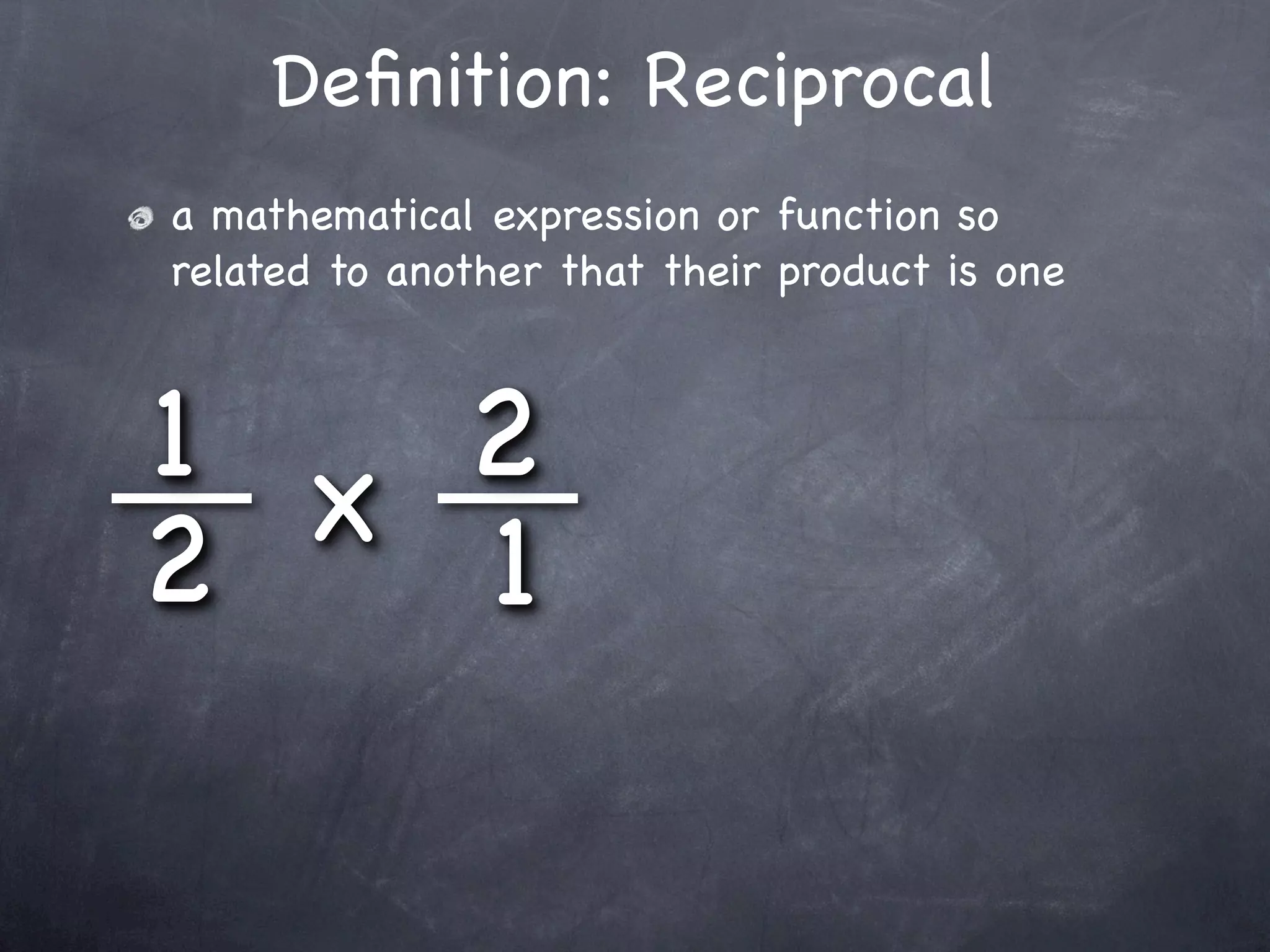 Definition: Reciprocal

a mathematical expression or function so related to another that their product is one

$\frac{1}{2} \times \frac{2}{1}$